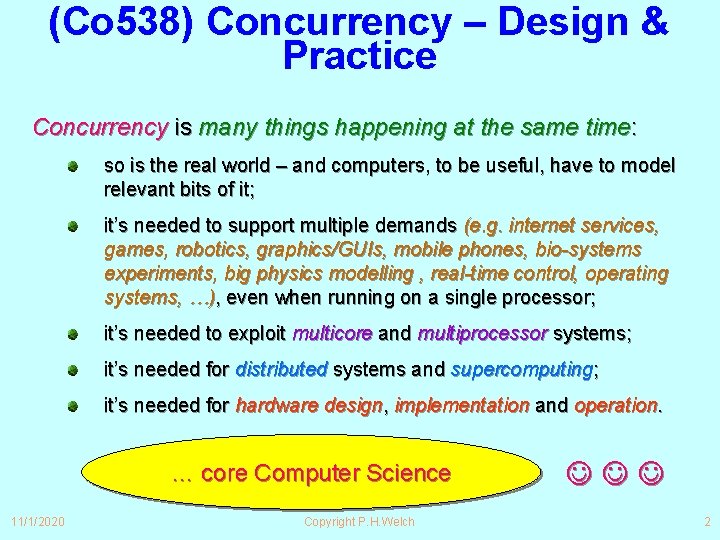 (Co538) Concurrency – Design & Practice

Concurrency is many things happening at the same time:

so is the real world – and computers, to be useful, have to model relevant bits of it;

it's needed to support multiple demands (e.g. internet services, games, robotics, graphics/GUIs, mobile phones, bio-systems experiments, big physics modelling , real-time control, operating systems, …), even when running on a single processor;

it's needed to exploit multicore and multiprocessor systems;

it's needed for distributed systems and supercomputing;

it's needed for hardware design, implementation and operation.

… core Computer Science

☺ ☺ ☺

11/1/2020 Copyright P.H.Welch 2